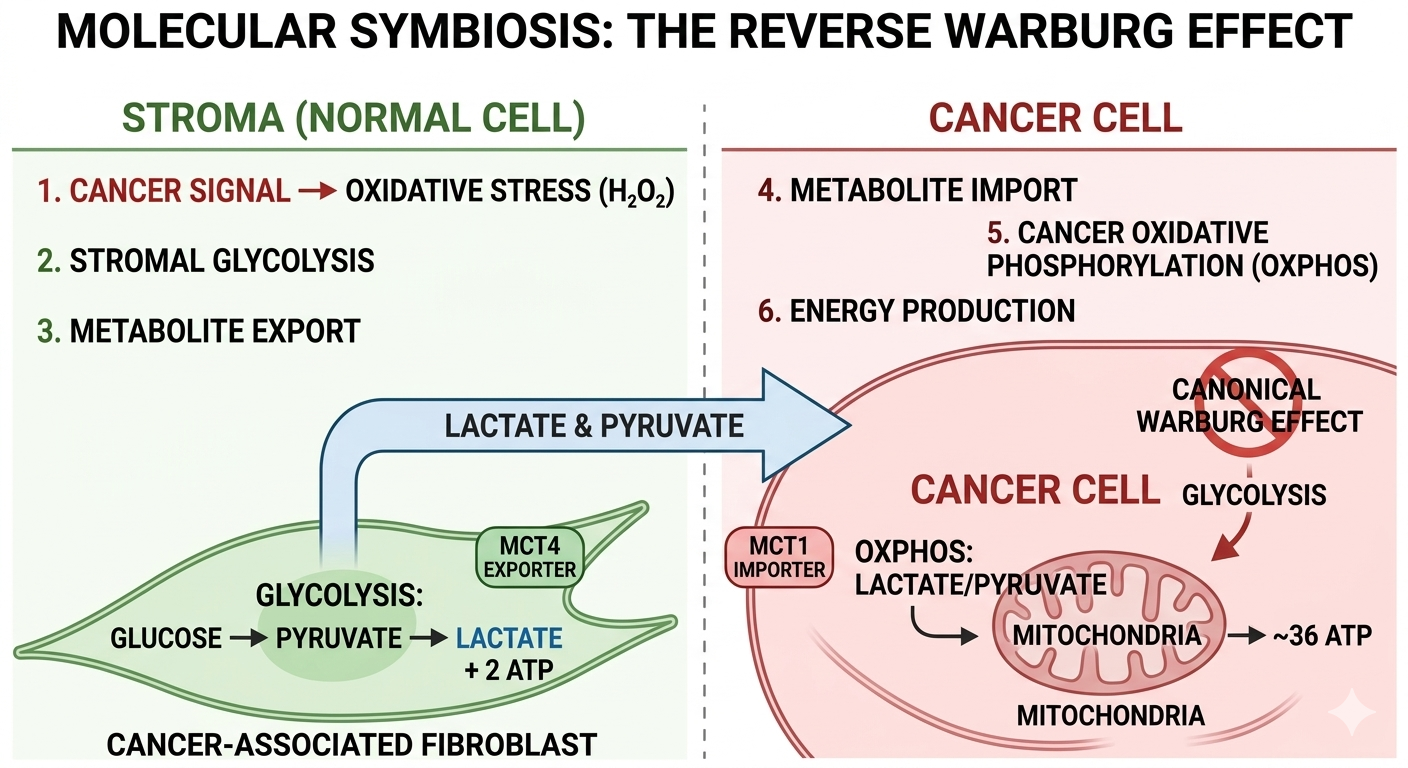 MOLECULAR SYMBIOSIS: THE REVERSE WARBURG EFFECT

STROMA (NORMAL CELL)

1. CANCER SIGNAL → OXIDATIVE STRESS ($H_2O_2$)

2. STROMAL GLYCOLYSIS

3. METABOLITE EXPORT

LACTATE & PYRUVATE

MCT4 EXPORTER

GLYCOLYSIS:

GLUCOSE → PYRUVATE → LACTATE + 2 ATP

CANCER-ASSOCIATED FIBROBLAST

CANCER CELL

4. METABOLITE IMPORT

5. CANCER OXIDATIVE PHOSPHORYLATION (OXPHOS)

6. ENERGY PRODUCTION

CANONICAL WARBURG EFFECT

CANCER CELL

GLYCOLYSIS

MCT1 IMPORTER

OXPHOS: LACTATE/PYRUVATE

MITOCHONDRIA → ~36 ATP

MITOCHONDRIA